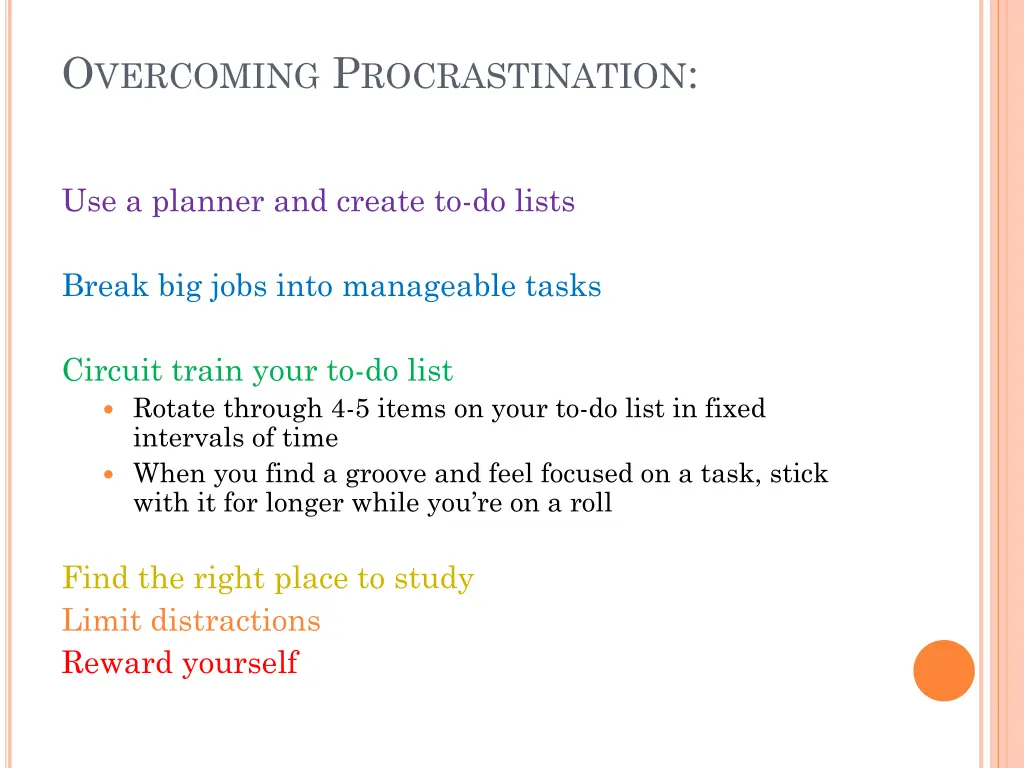 OVERCOMING PROCRASTINATION:

Use a planner and create to-do lists

Break big jobs into manageable tasks

Circuit train your to-do list
- Rotate through 4-5 items on your to-do list in fixed intervals of time
- When you find a groove and feel focused on a task, stick with it for longer while you're on a roll

Find the right place to study
Limit distractions
Reward yourself